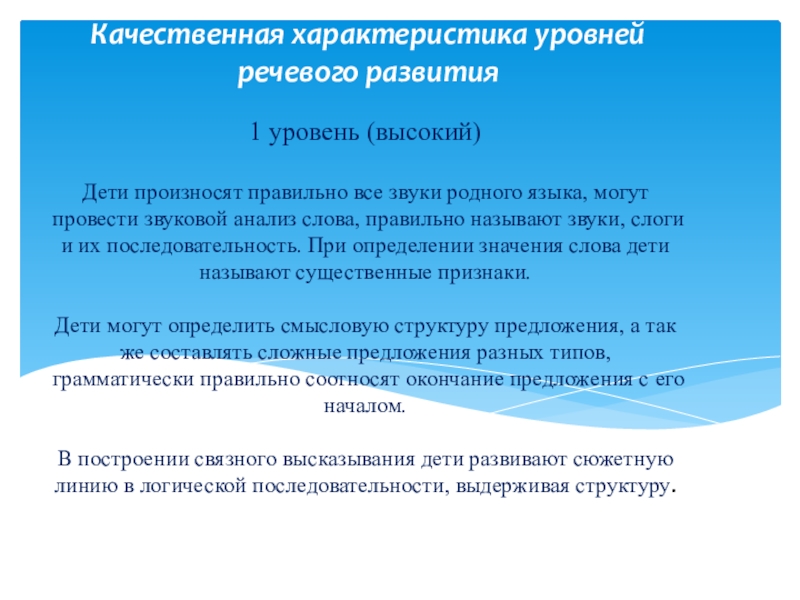 Качественная характеристика уровней речевого развития

1 уровень (высокий)

Дети произносят правильно все звуки родного языка, могут провести звуковой анализ слова, правильно называют звуки, слоги и их последовательность. При определении значения слова дети называют существенные признаки.

Дети могут определить смысловую структуру предложения, а так же составлять сложные предложения разных типов, грамматически правильно соотносят окончание предложения с его началом.

В построении связного высказывания дети развивают сюжетную линию в логической последовательности, выдерживая структуру.